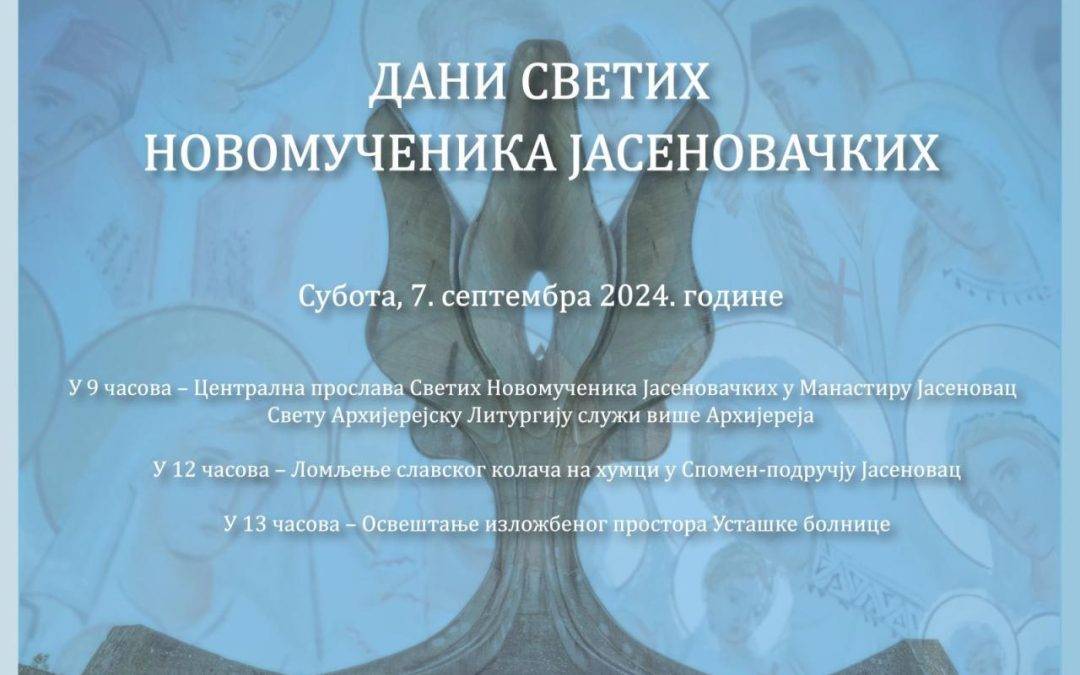 ДАНИ СВЕТИХ
НОВОМУЧЕНИКА ЈАСЕНОВАЧКИХ

Субота, 7. септембра 2024. године

У 9 часова – Централна прослава Светих Новомученика Јасеновачких у Манастиру Јасеновац
Свету Архијерејску Литургију служи више Архијереја

У 12 часова – Ломљење славског колача на хумци у Спомен-подручју Јасеновац

У 13 часова – Освештање изложбеног простора Усташке болнице